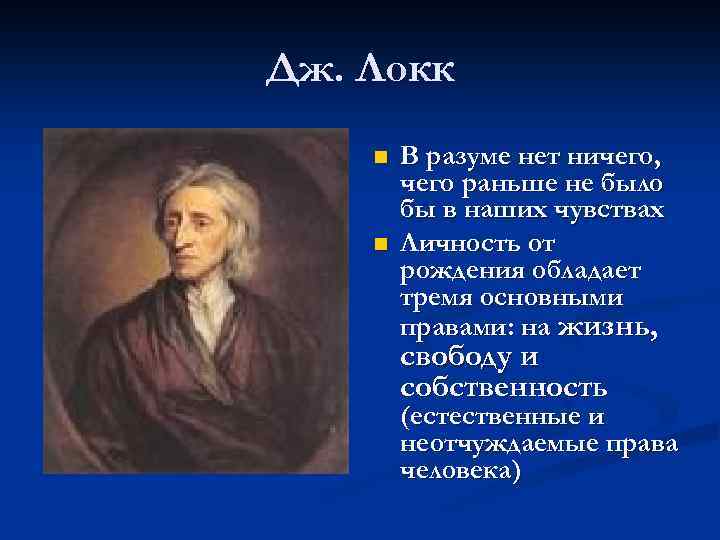 Дж. Локк

В разуме нет ничего, чего раньше не было бы в наших чувствах

Личность от рождения обладает тремя основными правами: на жизнь, свободу и собственность (естественные и неотчуждаемые права человека)